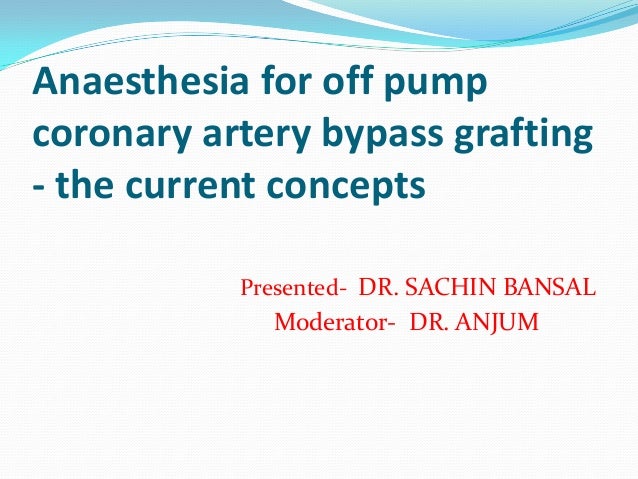 Anaesthesia for off pump coronary artery bypass grafting - the current concepts

Presented- DR. SACHIN BANSAL
Moderator- DR. ANJUM